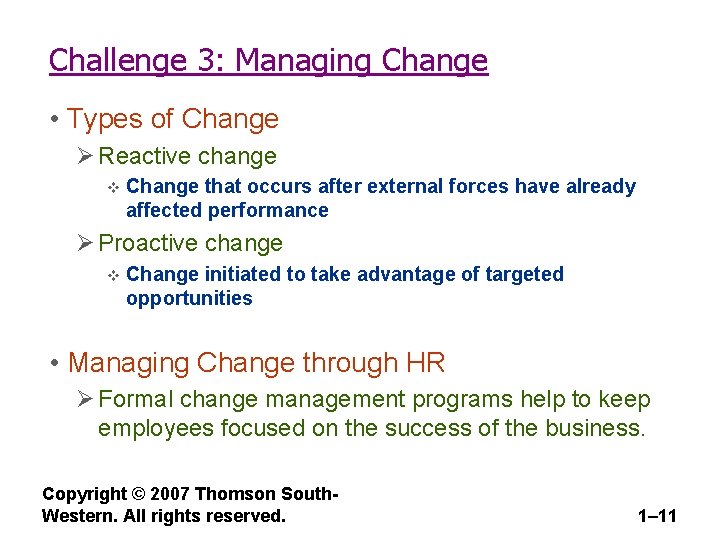 Challenge 3: Managing Change

• Types of Change

➢ Reactive change

❖ Change that occurs after external forces have already affected performance

➢ Proactive change

❖ Change initiated to take advantage of targeted opportunities

• Managing Change through HR

➢ Formal change management programs help to keep employees focused on the success of the business.

Copyright © 2007 Thomson South-Western. All rights reserved.

1–11